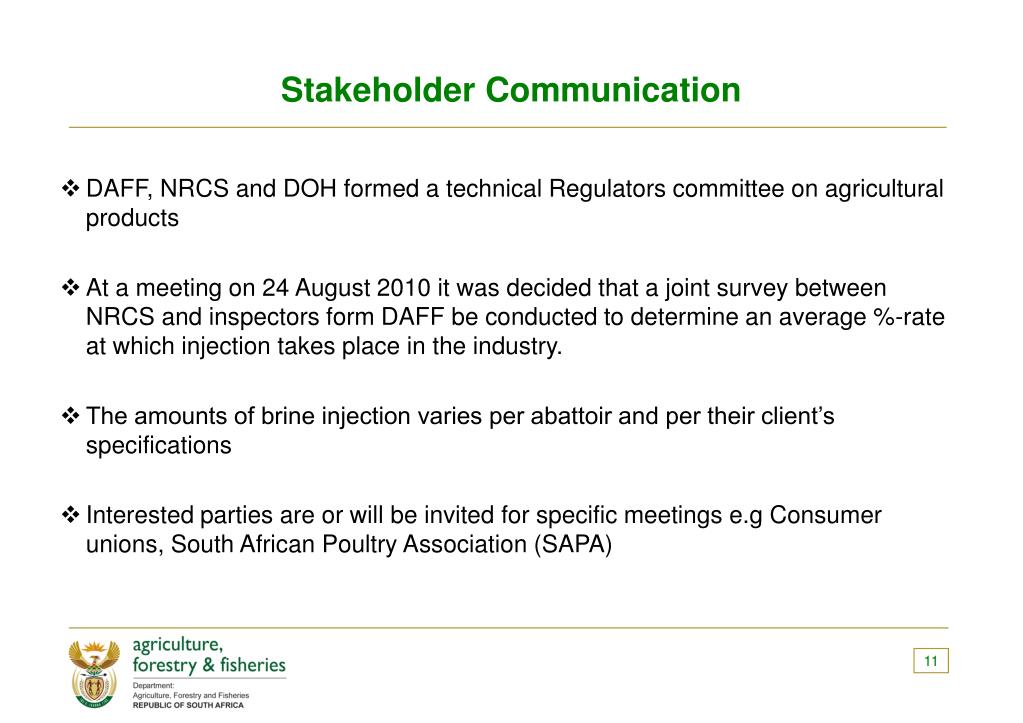 Stakeholder Communication

❖ DAFF, NRCS and DOH formed a technical Regulators committee on agricultural products

❖ At a meeting on 24 August 2010 it was decided that a joint survey between NRCS and inspectors form DAFF be conducted to determine an average %-rate at which injection takes place in the industry.

❖ The amounts of brine injection varies per abattoir and per their client's specifications

❖ Interested parties are or will be invited for specific meetings e.g Consumer unions, South African Poultry Association (SAPA)

agriculture, forestry & fisheries

Department: Agriculture, Forestry and Fisheries
REPUBLIC OF SOUTH AFRICA

11